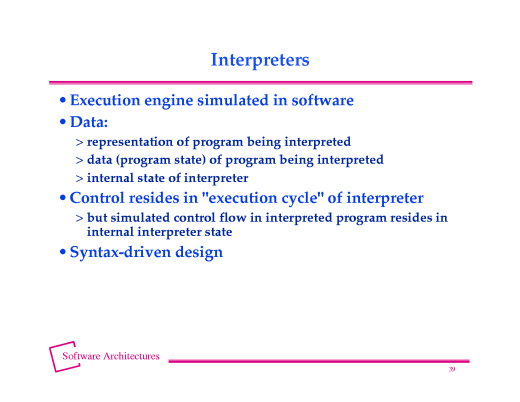 Interpreters

• Execution engine simulated in software

• Data:

> representation of program being interpreted

> data (program state) of program being interpreted

> internal state of interpreter

• Control resides in "execution cycle" of interpreter

> but simulated control flow in interpreted program resides in internal interpreter state

• Syntax-driven design

Software Architectures

39